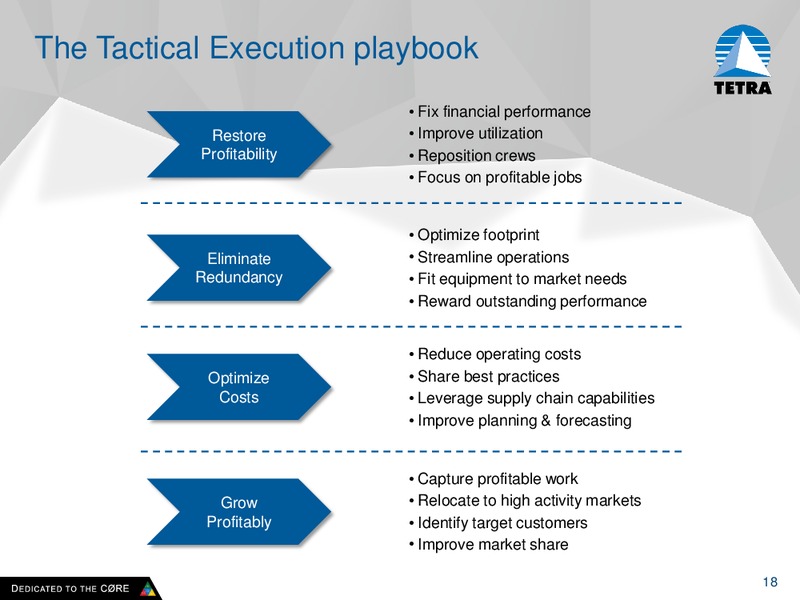 The Tactical Execution playbook

TETRA

Restore Profitability

• Fix financial performance
• Improve utilization
• Reposition crews
• Focus on profitable jobs

Eliminate Redundancy

• Optimize footprint
• Streamline operations
• Fit equipment to market needs
• Reward outstanding performance

Optimize Costs

• Reduce operating costs
• Share best practices
• Leverage supply chain capabilities
• Improve planning & forecasting

Grow Profitably

• Capture profitable work
• Relocate to high activity markets
• Identify target customers
• Improve market share

DEDICATED TO THE CØRE

18